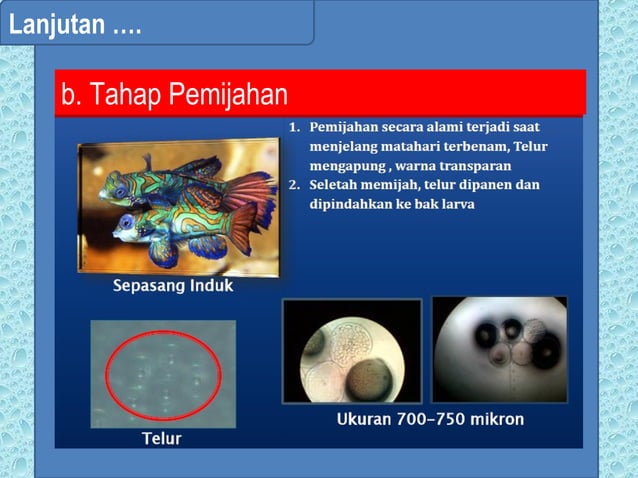 Lanjutan ….

b. Tahap Pemijahan

1. Pemijahan secara alami terjadi saat menjelang matahari terbenam, Telur mengapung , warna transparan
2. Seletah memijah, telur dipanen dan dipindahkan ke bak larva

Sepasang Induk

Telur

Ukuran 700-750 mikron